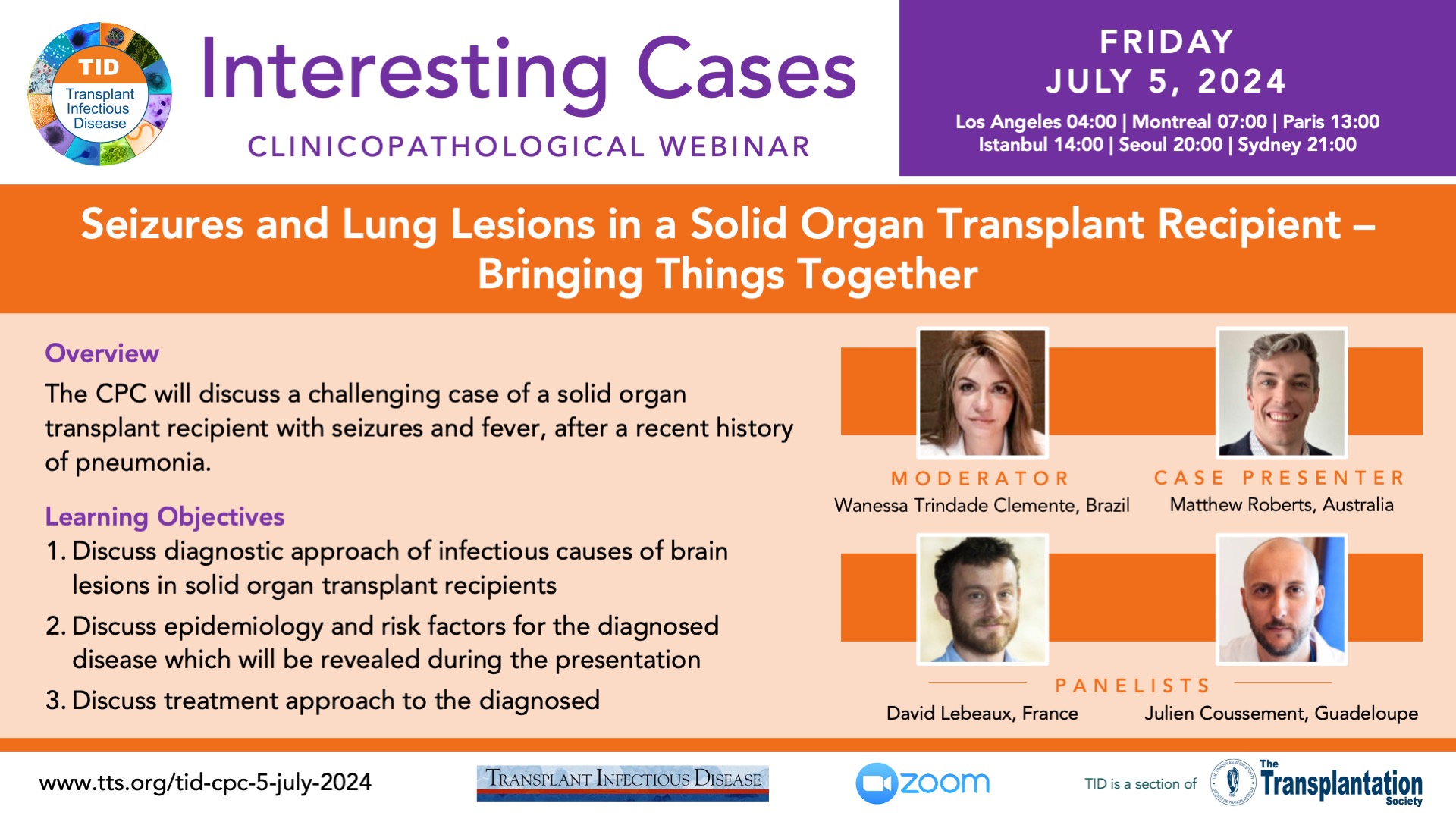 TID
Transplant Infectious Disease

Interesting Cases
CLINICOPATHOLOGICAL WEBINAR

FRIDAY
JULY 5, 2024
Los Angeles 04:00 | Montreal 07:00 | Paris 13:00
Istanbul 14:00 | Seoul 20:00 | Sydney 21:00

Seizures and Lung Lesions in a Solid Organ Transplant Recipient – Bringing Things Together

Overview
The CPC will discuss a challenging case of a solid organ transplant recipient with seizures and fever, after a recent history of pneumonia.

Learning Objectives
1. Discuss diagnostic approach of infectious causes of brain lesions in solid organ transplant recipients
2. Discuss epidemiology and risk factors for the diagnosed disease which will be revealed during the presentation
3. Discuss treatment approach to the diagnosed

MODERATOR
Wanessa Trindade Clemente, Brazil

CASE PRESENTER
Matthew Roberts, Australia

PANELISTS
David Lebeaux, France
Julien Coussement, Guadeloupe

www.tts.org/tid-cpc-5-july-2024

TRANSPLANT INFECTIOUS DISEASE

zoom

TID is a section of The Transplantation Society